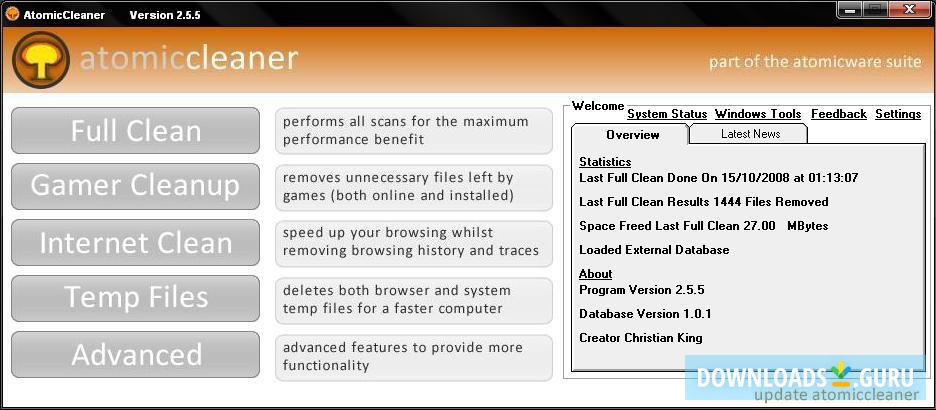 AtomicCleaner Version 2.5.5

atomiccleaner

part of the atomicware suite

Full Clean

performs all scans for the maximum performance benefit

Gamer Cleanup

removes unnecessary files left by games (both online and installed)

Internet Clean

speed up your browsing whilst removing browsing history and traces

Temp Files

deletes both browser and system temp files for a faster computer

Advanced

advanced features to provide more functionality

Welcome

System Status Windows Tools Feedback Settings

Overview Latest News

Statistics

Last Full Clean Done On 15/10/2008 at 01:13:07

Last Full Clean Results 1444 Files Removed

Space Freed Last Full Clean 27.00 MBytes

Loaded External Database

About

Program Version 2.5.5

Database Version 1.0.1

Creator Christian King

DOWNLOADS GURU

update atomiccleaner